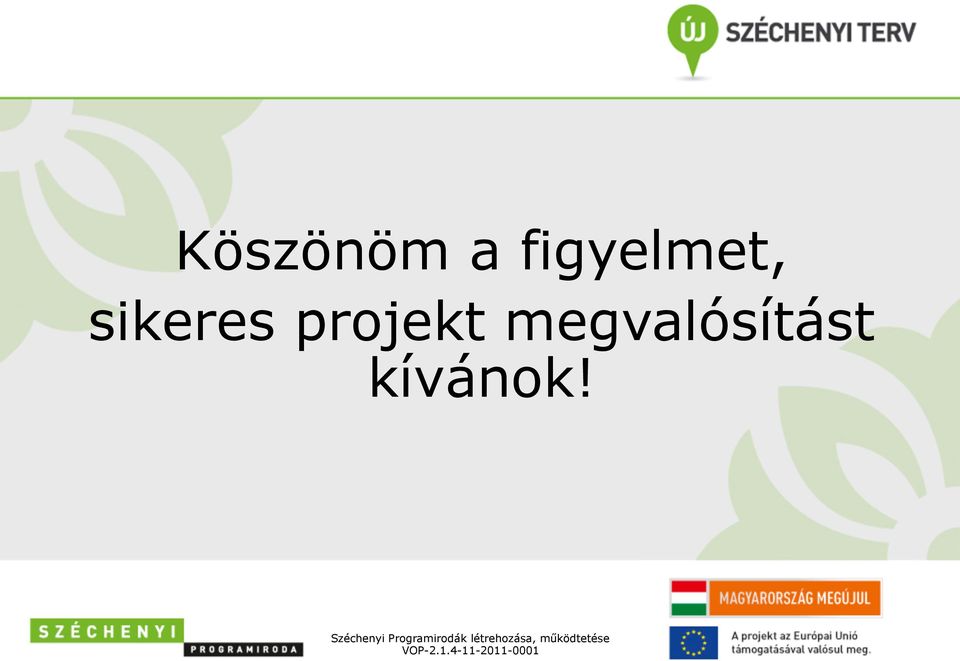 ÚJ SZÉCHENYI TERV

Köszönöm a figyelmet, sikeres projekt megvalósítást kívánok!

SZÉCHENYI PROGRAMIRODA

Széchenyi Programirodák létrehozása, működtetése
VOP-2.1.4-11-2011-0001

MAGYARORSZÁG MEGÚJUL

A projekt az Európai Unió támogatásával valósul meg.